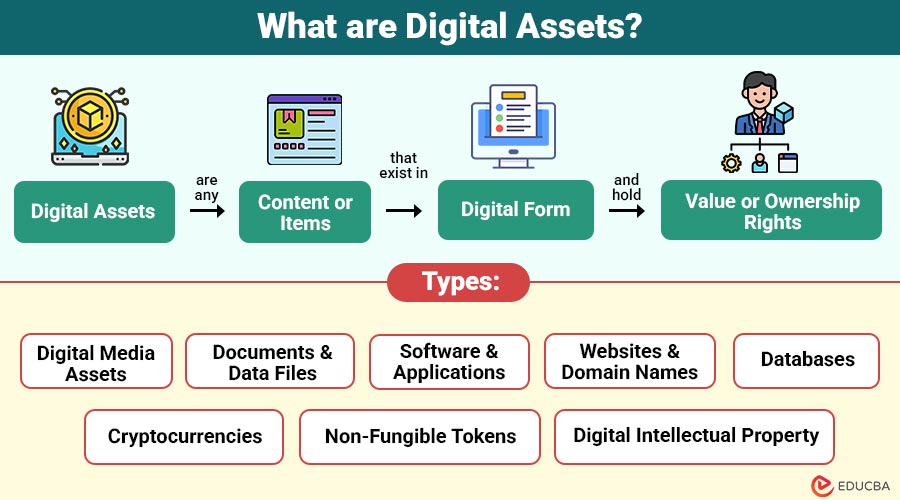 What are Digital Assets?

Digital Assets are any Content or Items that exist in Digital Form and hold Value or Ownership Rights

Types:

Digital Media Assets

Documents & Data Files

Software & Applications

Websites & Domain Names

Databases

Cryptocurrencies

Non-Fungible Tokens

Digital Intellectual Property

EDUCBA